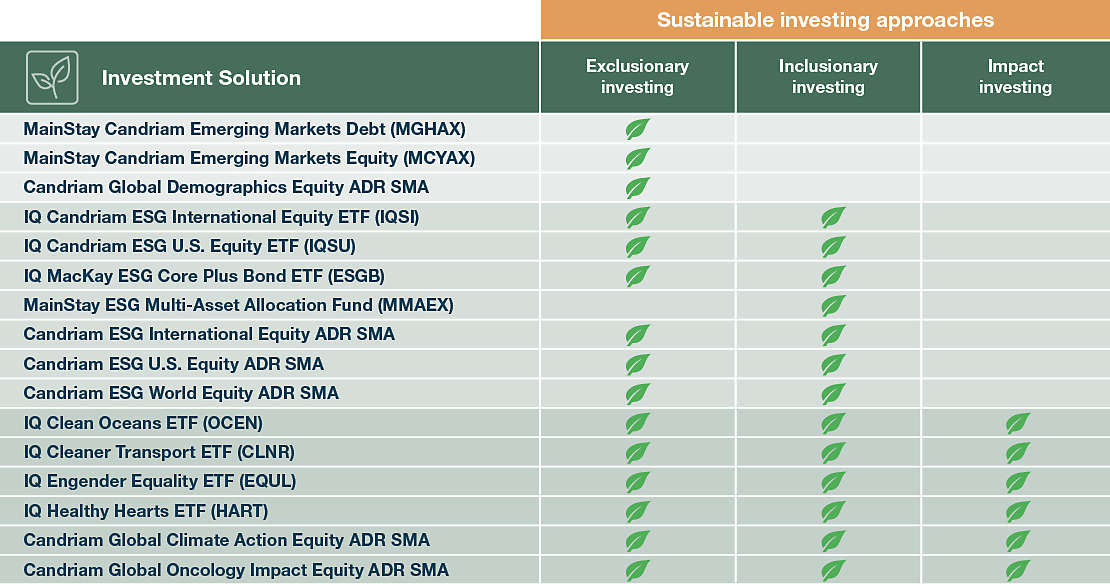 Sustainable investing approaches

| Investment Solution | Exclusionary investing | Inclusionary investing | Impact investing |
|---|---|---|---|
| MainStay Candriam Emerging Markets Debt (MGHAX) | | | |
| MainStay Candriam Emerging Markets Equity (MCYAX) | | | |
| Candriam Global Demographics Equity ADR SMA | | | |
| IQ Candriam ESG International Equity ETF (IQSI) | | | |
| IQ Candriam ESG U.S. Equity ETF (IQSU) | | | |
| IQ MacKay ESG Core Plus Bond ETF (ESGB) | | | |
| MainStay ESG Multi-Asset Allocation Fund (MMAEX) | | | |
| Candriam ESG International Equity ADR SMA | | | |
| Candriam ESG U.S. Equity ADR SMA | | | |
| Candriam ESG World Equity ADR SMA | | | |
| IQ Clean Oceans ETF (OCEN) | | | |
| IQ Cleaner Transport ETF (CLNR) | | | |
| IQ Engender Equality ETF (EQUL) | | | |
| IQ Healthy Hearts ETF (HART) | | | |
| Candriam Global Climate Action Equity ADR SMA | | | |
| Candriam Global Oncology Impact Equity ADR SMA | | | |